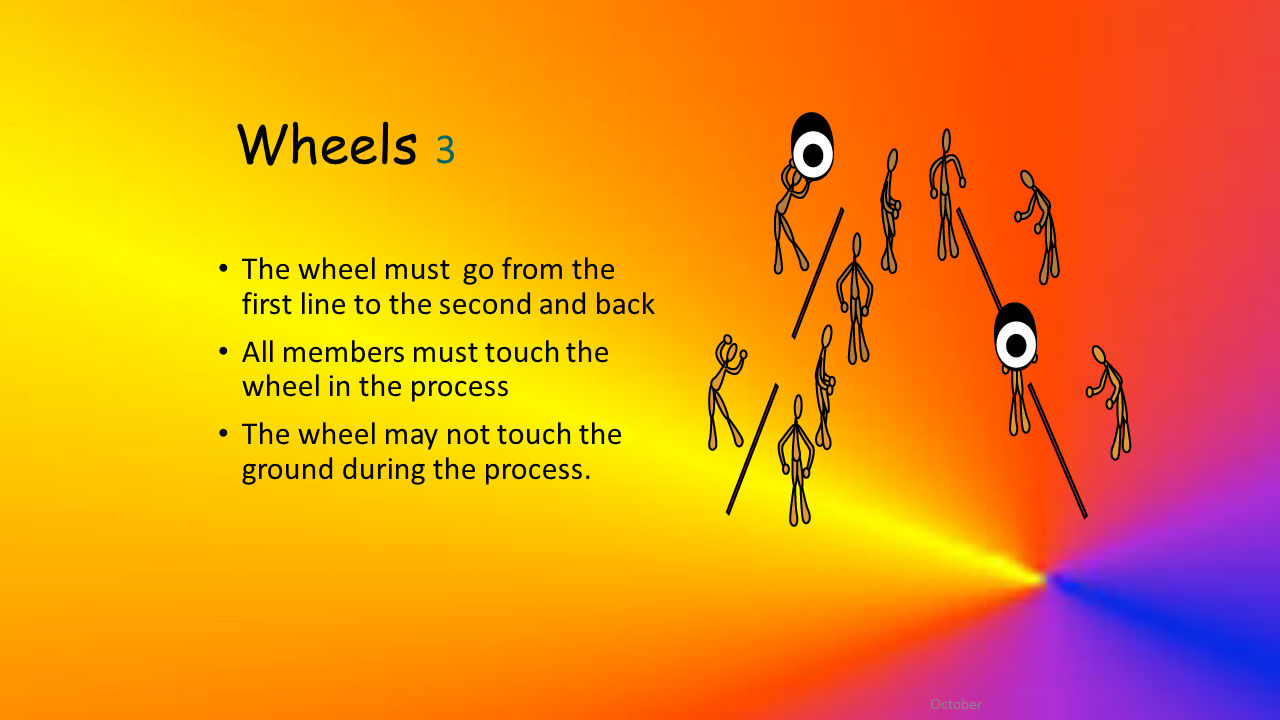 Wheels 3

• The wheel must  go from the first line to the second and back
• All members must touch the wheel in the process
• The wheel may not touch the ground during the process.

October